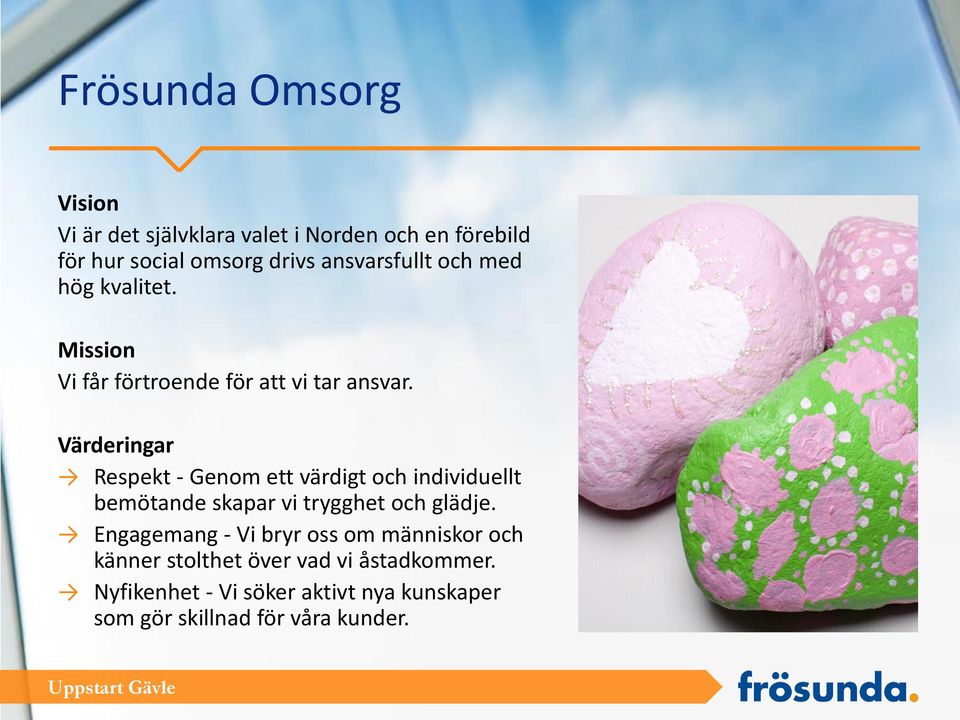 Frösunda Omsorg

Vision
Vi är det självklara valet i Norden och en förebild för hur social omsorg drivs ansvarsfullt och med hög kvalitet.

Mission
Vi får förtroende för att vi tar ansvar.

Värderingar
→ Respekt - Genom ett värdigt och individuellt bemötande skapar vi trygghet och glädje.
→ Engagemang - Vi bryr oss om människor och känner stolthet över vad vi åstadkommer.
→ Nyfikenhet - Vi söker aktivt nya kunskaper som gör skillnad för våra kunder.

Uppstart Gävle

frösunda.